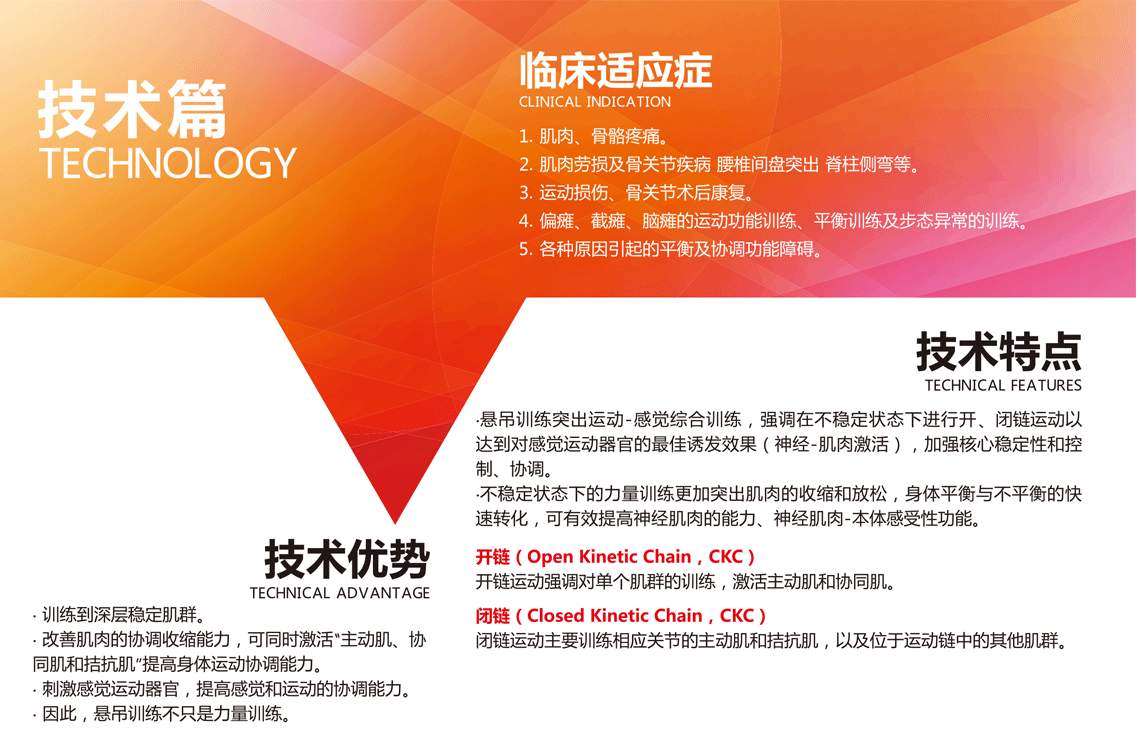 技术篇
TECHNOLOGY

临床适应症
CLINICAL INDICATION

1. 肌肉、骨骼疼痛。
2. 肌肉劳损及骨关节疾病 腰椎间盘突出 脊柱侧弯等。
3. 运动损伤、骨关节术后康复。
4. 偏瘫、截瘫、脑瘫的运动功能训练、平衡训练及步态异常的训练。
5. 各种原因引起的平衡及协调功能障碍。

技术特点
TECHNICAL FEATURES

·悬吊训练突出运动-感觉综合训练，强调在不稳定状态下进行开、闭链运动以达到对感觉运动器官的最佳诱发效果（神经-肌肉激活），加强核心稳定性和控制、协调。
·不稳定状态下的力量训练更加突出肌肉的收缩和放松，身体平衡与不平衡的快速转化，可有效提高神经肌肉的能力、神经肌肉-本体感受性功能。

开链（Open Kinetic Chain，CKC）
开链运动强调对单个肌群的训练，激活主动肌和协同肌。

闭链（Closed Kinetic Chain，CKC）
闭链运动主要训练相应关节的主动肌和拮抗肌，以及位于运动链中的其他肌群。

技术优势
TECHNICAL ADVANTAGE

· 训练到深层稳定肌群。
· 改善肌肉的协调收缩能力，可同时激活“主动肌、协同肌和拮抗肌”提高身体运动协调能力。
· 刺激感觉运动器官，提高感觉和运动的协调能力。
· 因此，悬吊训练不只是力量训练。